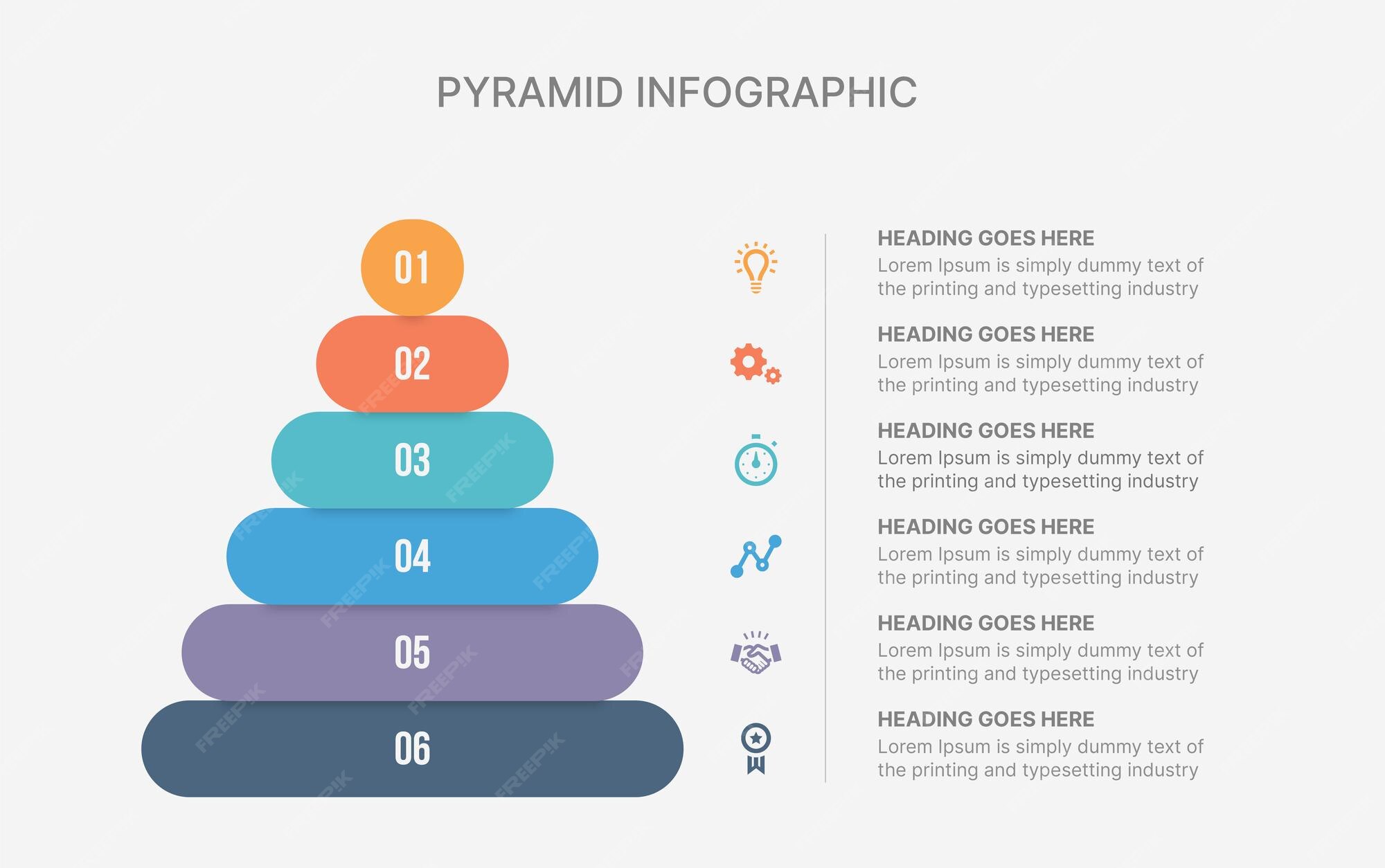 PYRAMID INFOGRAPHIC

01

02

03

04

05

06

HEADING GOES HERE
Lorem Ipsum is simply dummy text of the printing and typesetting industry

HEADING GOES HERE
Lorem Ipsum is simply dummy text of the printing and typesetting industry

HEADING GOES HERE
Lorem Ipsum is simply dummy text of the printing and typesetting industry

HEADING GOES HERE
Lorem Ipsum is simply dummy text of the printing and typesetting industry

HEADING GOES HERE
Lorem Ipsum is simply dummy text of the printing and typesetting industry

HEADING GOES HERE
Lorem Ipsum is simply dummy text of the printing and typesetting industry

FREEPIK